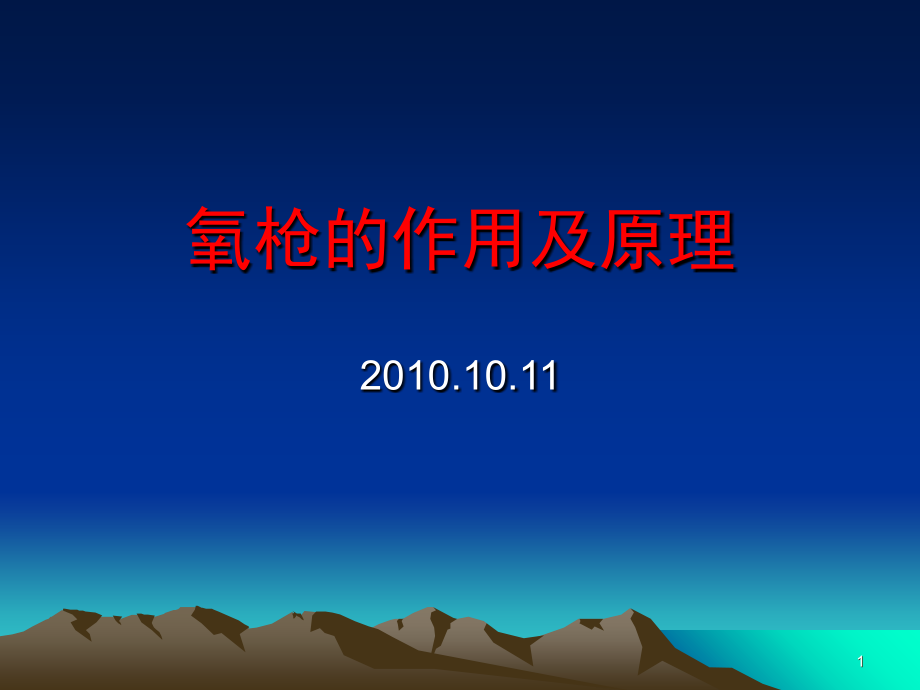 氧枪的作用及原理

2010.10.11

1